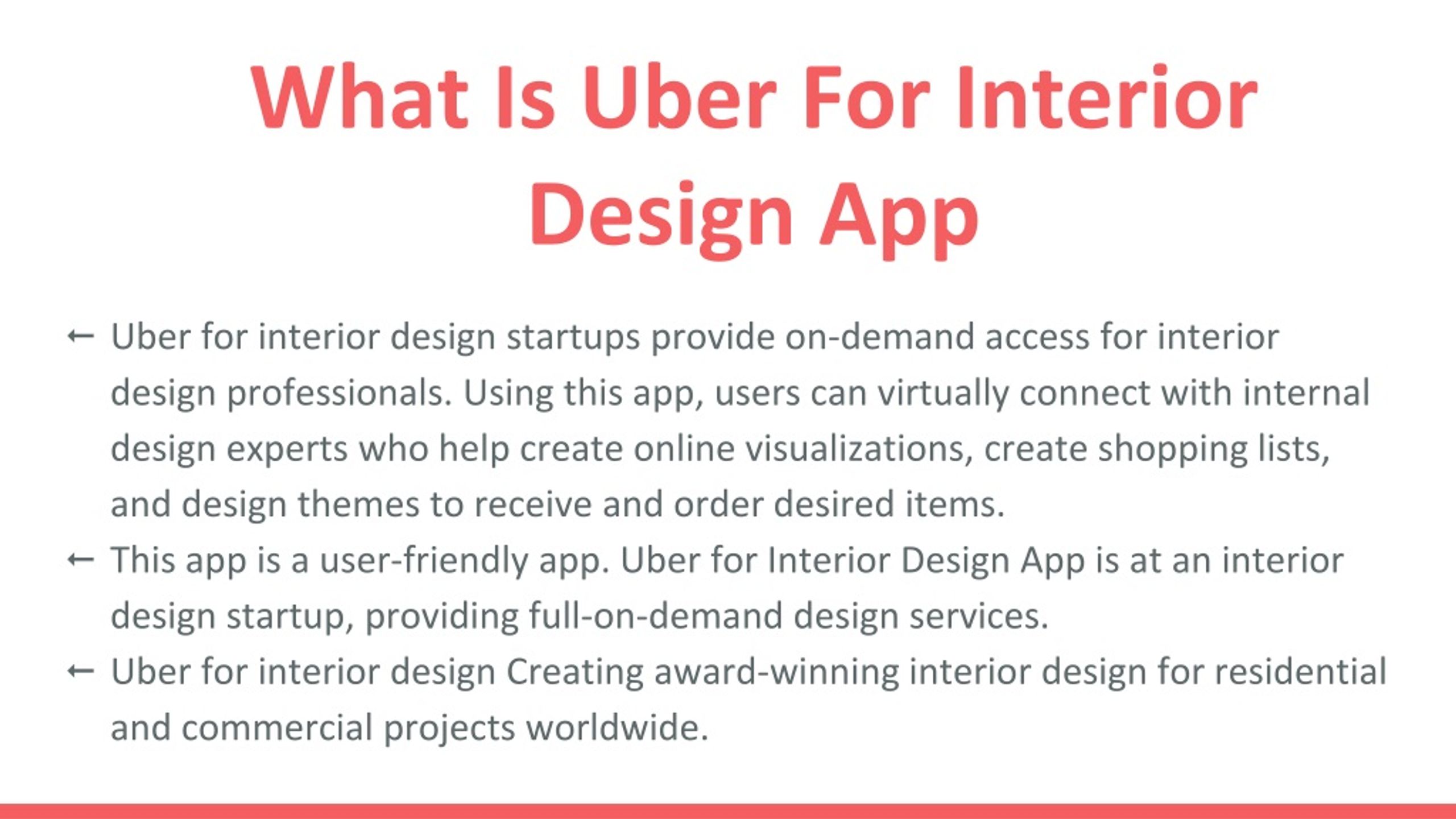 What Is Uber For Interior Design App

← Uber for interior design startups provide on-demand access for interior design professionals. Using this app, users can virtually connect with internal design experts who help create online visualizations, create shopping lists, and design themes to receive and order desired items.

← This app is a user-friendly app. Uber for Interior Design App is at an interior design startup, providing full-on-demand design services.

← Uber for interior design Creating award-winning interior design for residential and commercial projects worldwide.